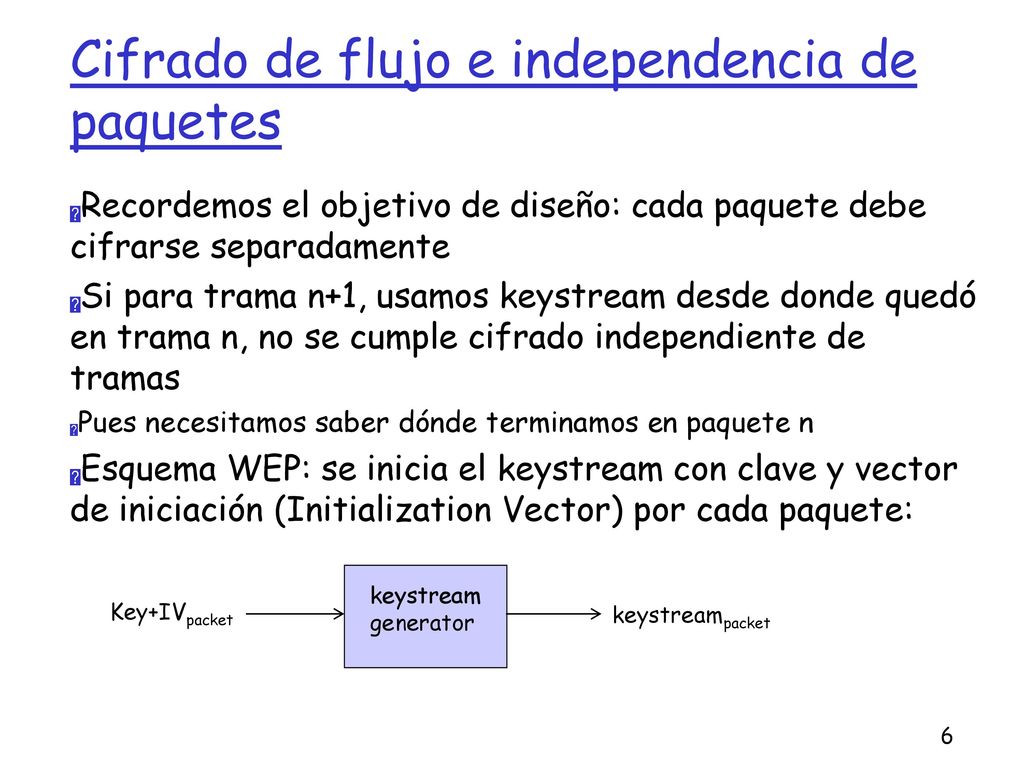 Cifrado de flujo e independencia de paquetes

Recordemos el objetivo de diseño: cada paquete debe cifrarse separadamente

Si para trama n+1, usamos keystream desde donde quedó en trama n, no se cumple cifrado independiente de tramas

Pues necesitamos saber dónde terminamos en paquete n

Esquema WEP: se inicia el keystream con clave y vector de iniciación (Initialization Vector) por cada paquete:

Key+IV$_{packet}$

keystream generator

keystream$_{packet}$

6